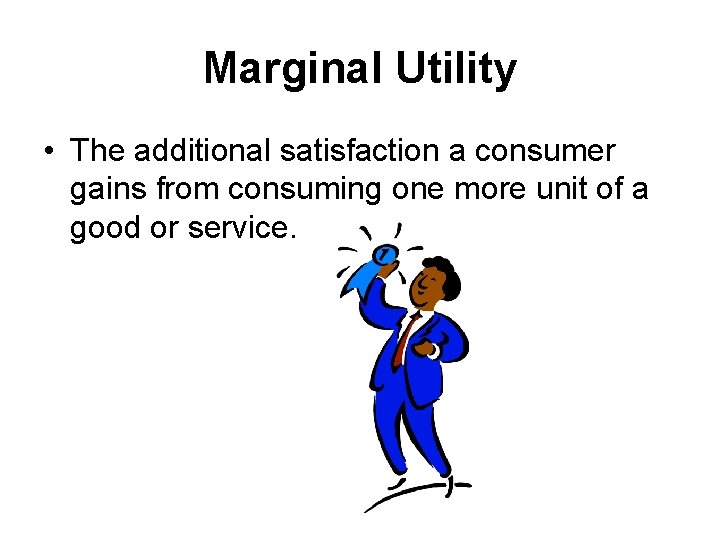 Marginal Utility

• The additional satisfaction a consumer gains from consuming one more unit of a good or service.

1